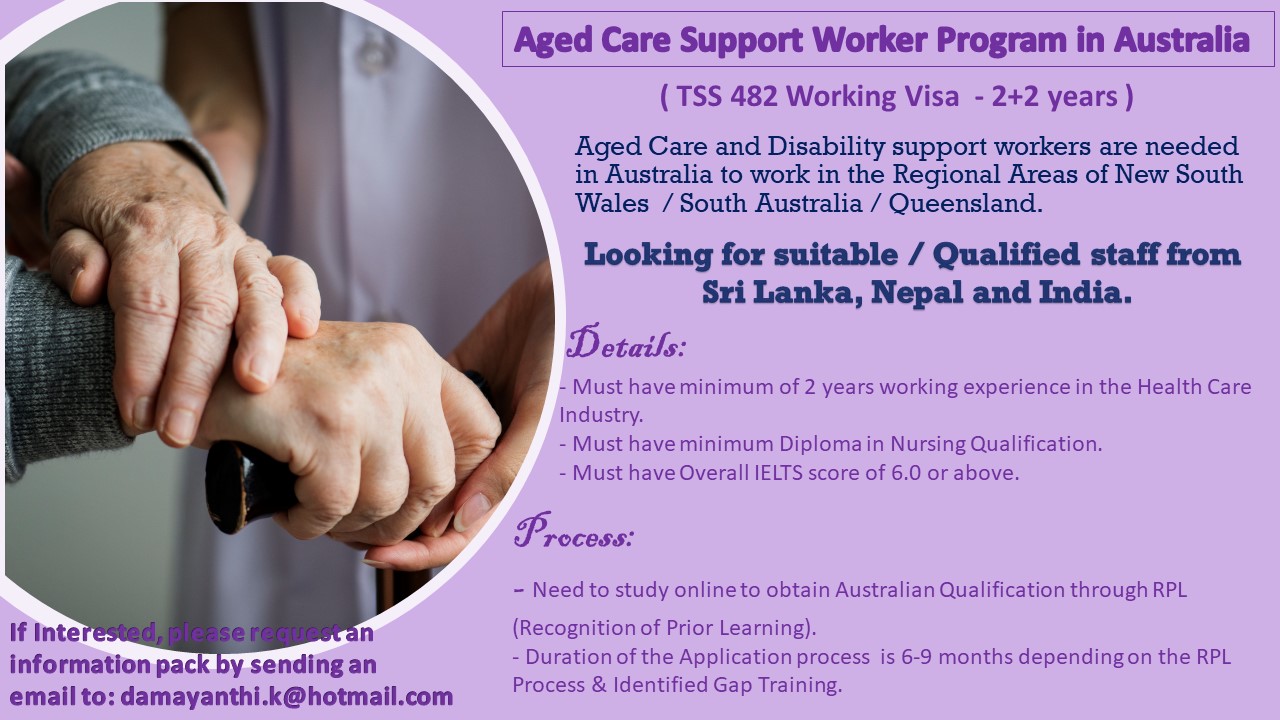 Aged Care Support Worker Program in Australia

( TSS 482 Working Visa - 2+2 years )

Aged Care and Disability support workers are needed in Australia to work in the Regional Areas of New South Wales / South Australia / Queensland.

Looking for suitable / Qualified staff from Sri Lanka, Nepal and India.

Details:

- Must have minimum of 2 years working experience in the Health Care Industry.
- Must have minimum Diploma in Nursing Qualification.
- Must have Overall IELTS score of 6.0 or above.

Process:

- Need to study online to obtain Australian Qualification through RPL (Recognition of Prior Learning).
- Duration of the Application process is 6-9 months depending on the RPL Process & Identified Gap Training.

If Interested, please request an information pack by sending an email to: damayanthi.k@hotmail.com